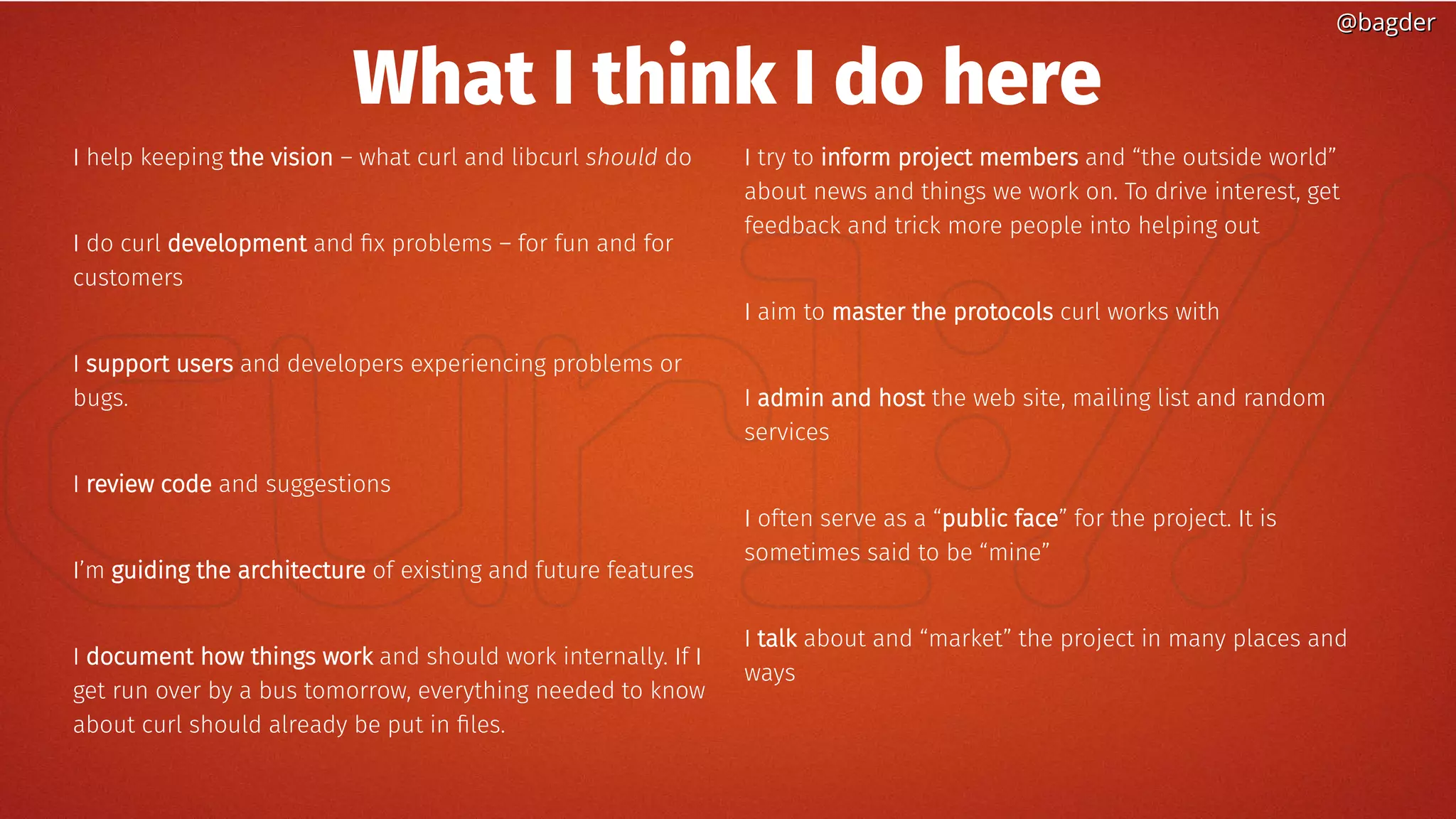 @bagder

What I think I do here

I help keeping the vision – what curl and libcurl should do

I do curl development and fix problems – for fun and for customers

I support users and developers experiencing problems or bugs.

I review code and suggestions

I'm guiding the architecture of existing and future features

I document how things work and should work internally. If I get run over by a bus tomorrow, everything needed to know about curl should already be put in files.

I try to inform project members and "the outside world" about news and things we work on. To drive interest, get feedback and trick more people into helping out

I aim to master the protocols curl works with

I admin and host the web site, mailing list and random services

I often serve as a "public face" for the project. It is sometimes said to be "mine"

I talk about and "market" the project in many places and ways